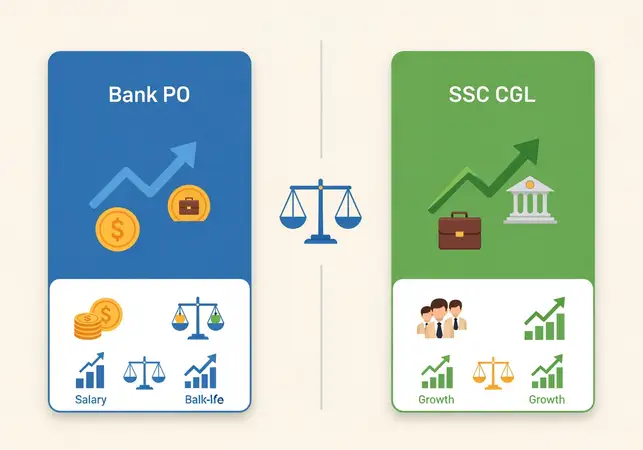 Bank PO

Salary

Balk-lfe

SSC CGL

Growth

Growth